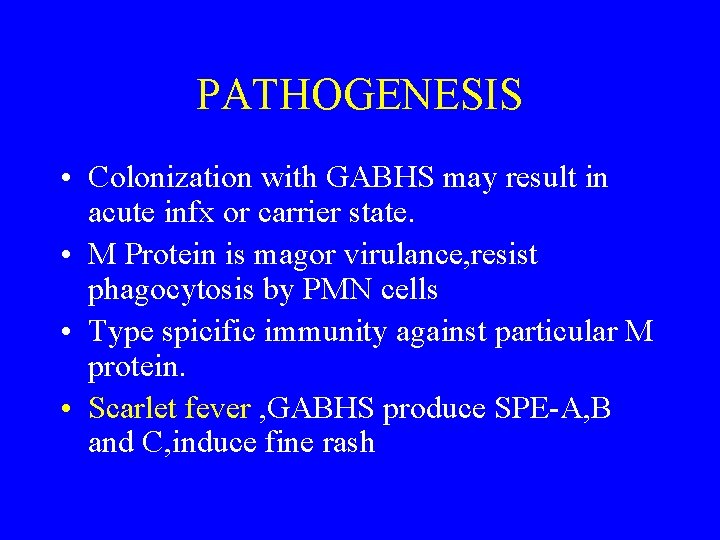 PATHOGENESIS

• Colonization with GABHS may result in acute infx or carrier state.

• M Protein is magor virulance,resist phagocytosis by PMN cells

• Type spicific immunity against particular M protein.

• Scarlet fever ,GABHS produce SPE-A,B and C,induce fine rash